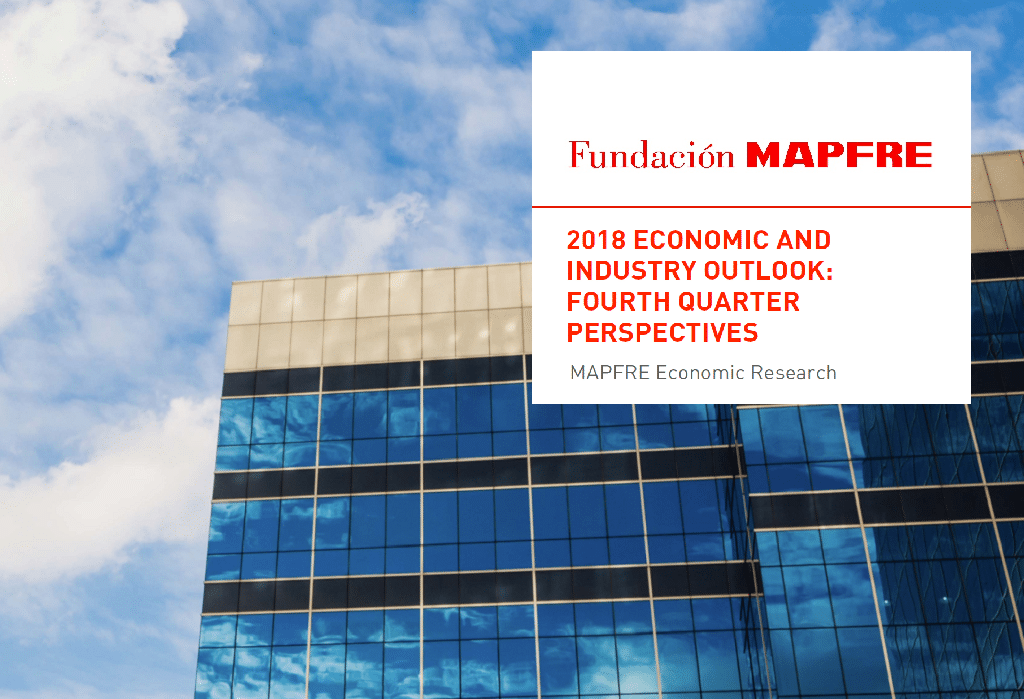 Fundación MAPFRE

2018 ECONOMIC AND INDUSTRY OUTLOOK: FOURTH QUARTER PERSPECTIVES

MAPFRE Economic Research